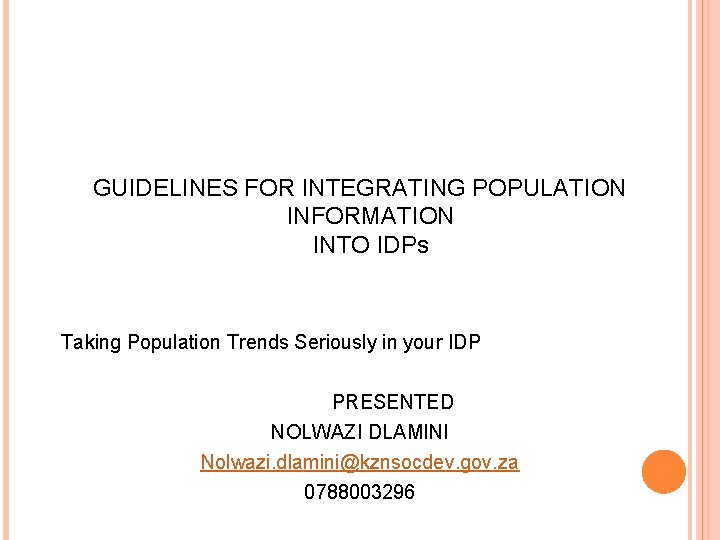 GUIDELINES FOR INTEGRATING POPULATION INFORMATION
INTO IDPs

Taking Population Trends Seriously in your IDP

PRESENTED
NOLWAZI DLAMINI
Nolwazi.dlamini@kznsocdev.gov.za
0788003296